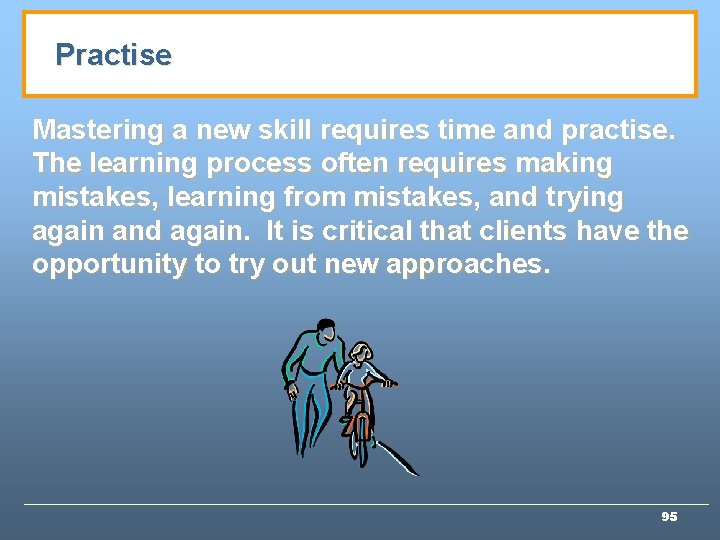 Practise

Mastering a new skill requires time and practise. The learning process often requires making mistakes, learning from mistakes, and trying again and again. It is critical that clients have the opportunity to try out new approaches.

95